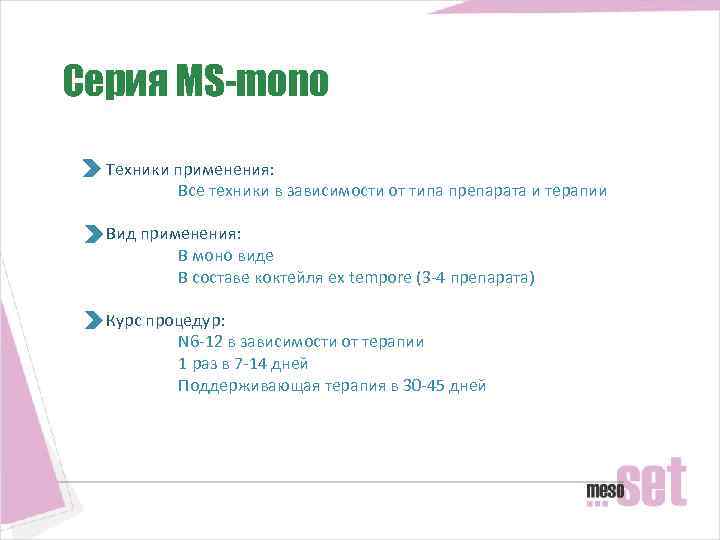 Серия MS-mono

Техники применения:
Все техники в зависимости от типа препарата и терапии

Вид применения:
В моно виде
В составе коктейля ex tempore (3-4 препарата)

Курс процедур:
N6-12 в зависимости от терапии
1 раз в 7-14 дней
Поддерживающая терапия в 30-45 дней

meso set